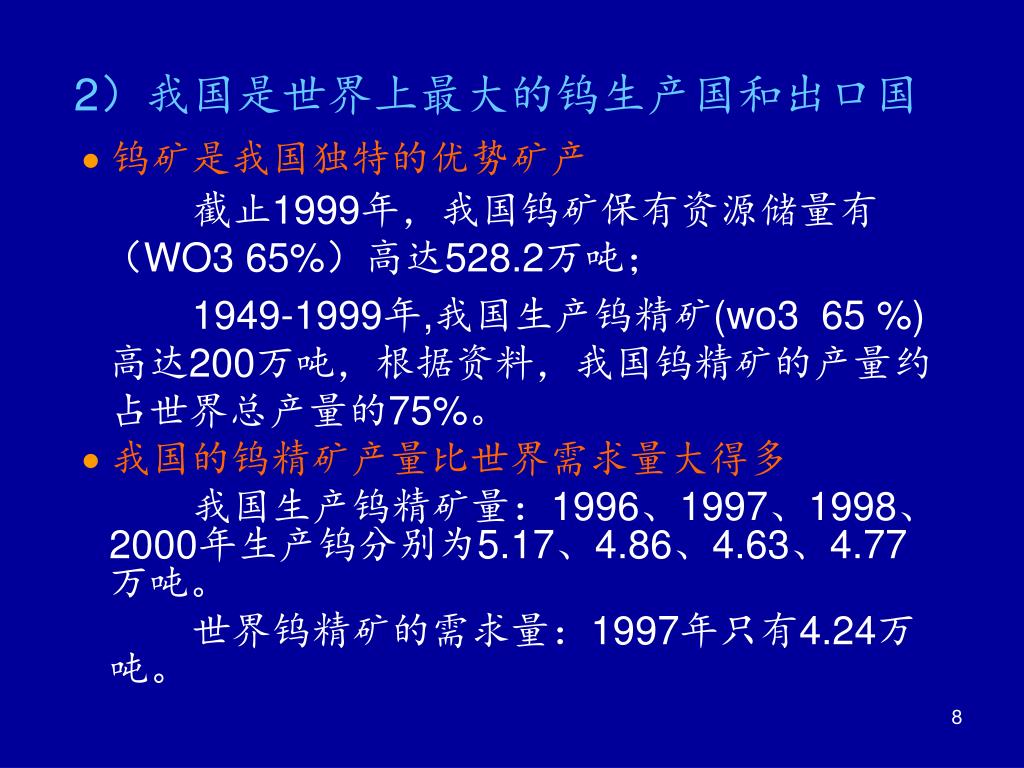 2）我国是世界上最大的钨生产国和出口国

● 钨矿是我国独特的优势矿产

截止1999年，我国钨矿保有资源储量有（WO3 65%）高达528.2万吨；

1949-1999年,我国生产钨精矿(wo3 65 %)高达200万吨，根据资料，我国钨精矿的产量约占世界总产量的75%。

● 我国的钨精矿产量比世界需求量大得多

我国生产钨精矿量：1996、1997、1998、2000年生产钨分别为5.17、4.86、4.63、4.77万吨。

世界钨精矿的需求量：1997年只有4.24万吨。

8